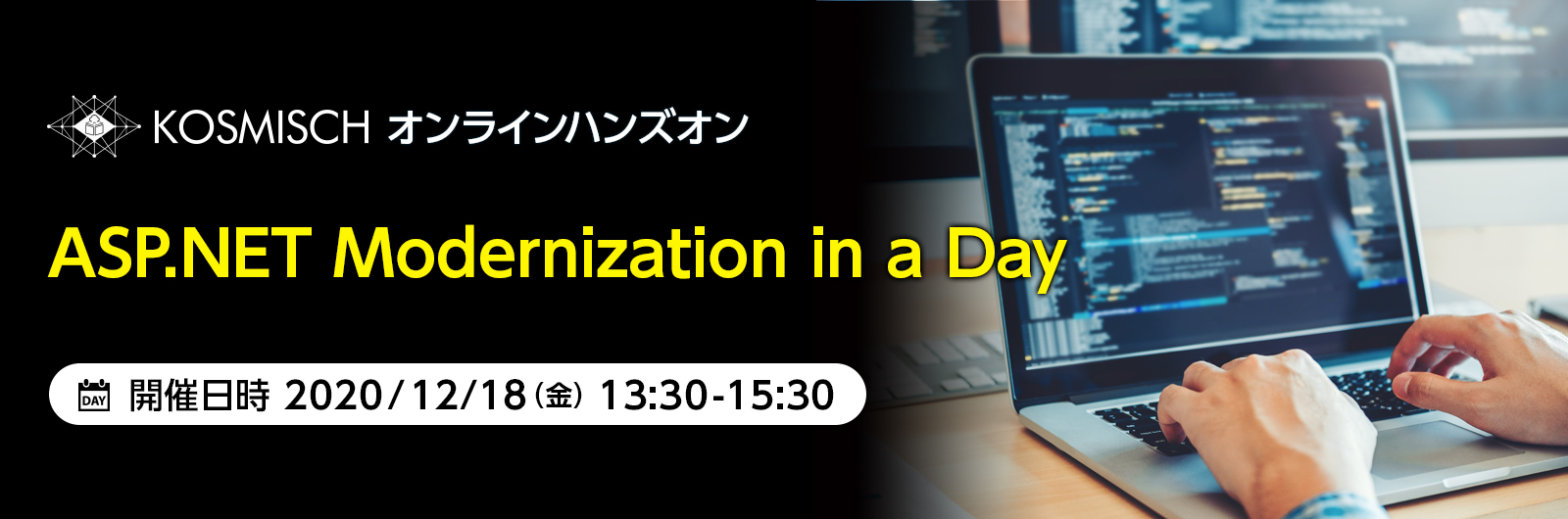 KOSMISCH オンラインハンズオン

ASP.NET Modernization in a Day

DAY 開催日時 2020/12/18（金） 13:30-15:30